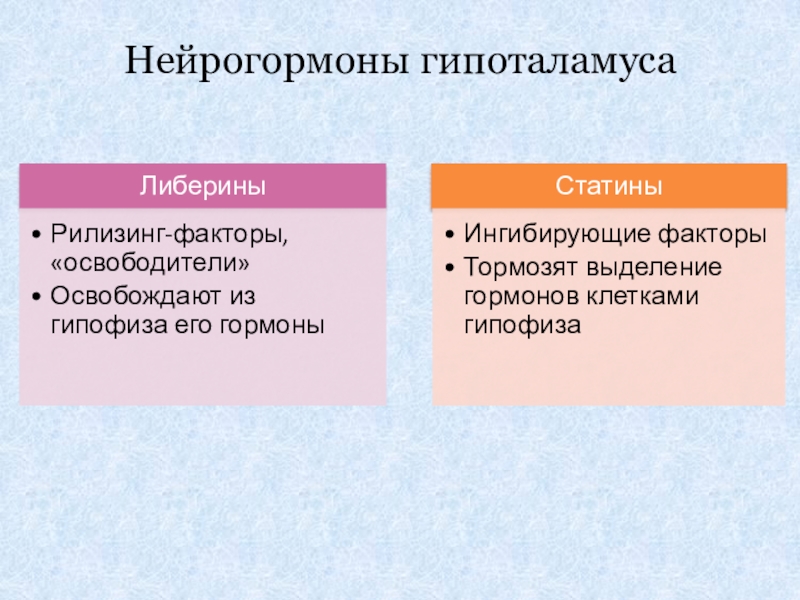 Нейрогормоны гипоталамуса

Либерины

• Рилизинг-факторы, «освободители»
• Освобождают из гипофиза его гормоны

Статины

• Ингибирующие факторы
• Тормозят выделение гормонов клетками гипофиза